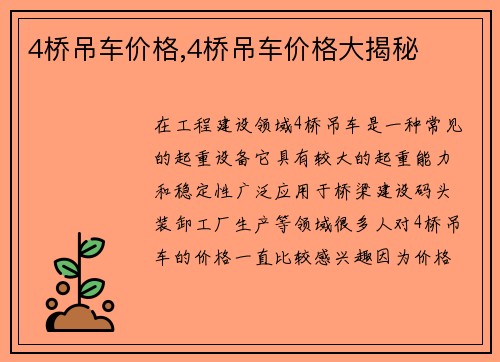 4桥吊车价格,4桥吊车价格大揭秘

在工程建设领域4桥吊车是一种常见的起重设备它具有较大的起重能力和稳定性广泛应用于桥梁建设码头装卸工厂生产等领域很多人对4桥吊车的价格一直比较感兴趣因为价格